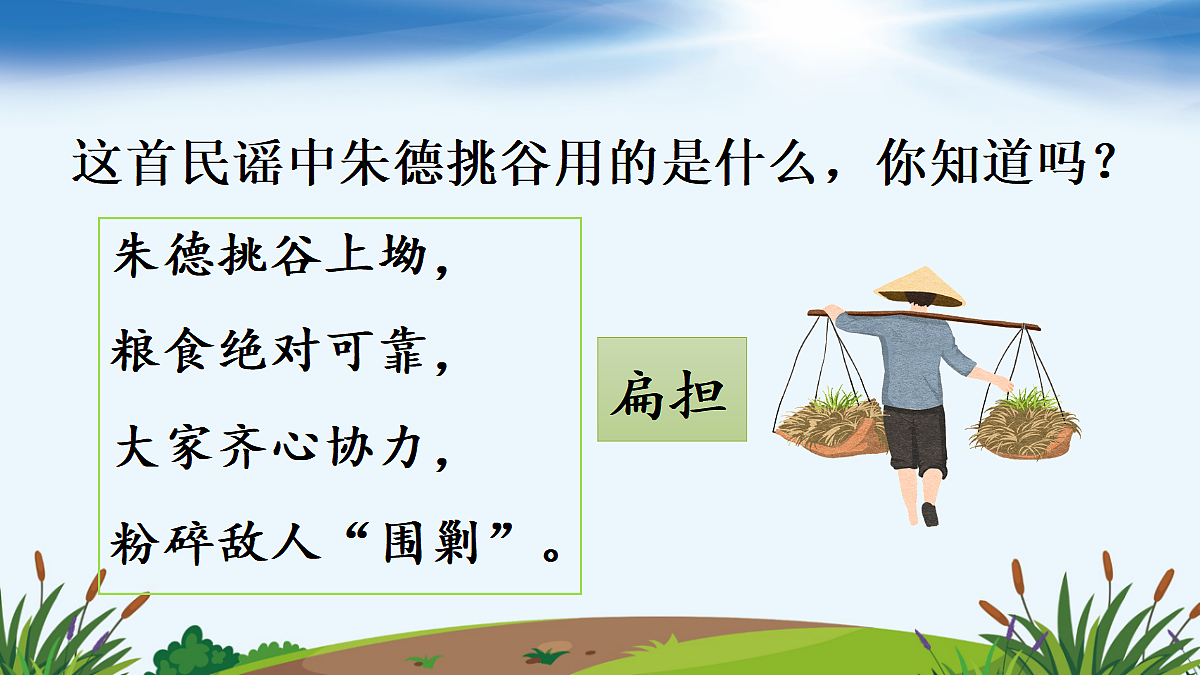 这首民谣中朱德挑谷用的是什么，你知道吗？

朱德挑谷上坳，
粮食绝对可靠，
大家齐心协力，
粉碎敌人“围剿”。

扁担